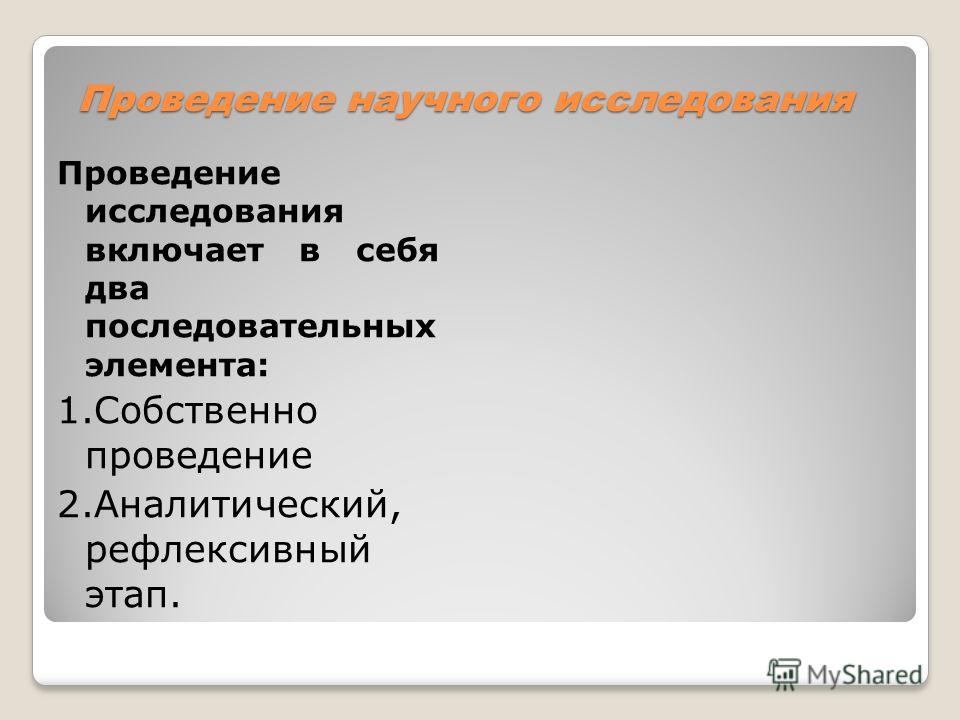 Проведение научного исследования

Проведение исследования включает в себя два последовательных элемента:

1.Собственно проведение

2.Аналитический, рефлексивный этап.

MyShared